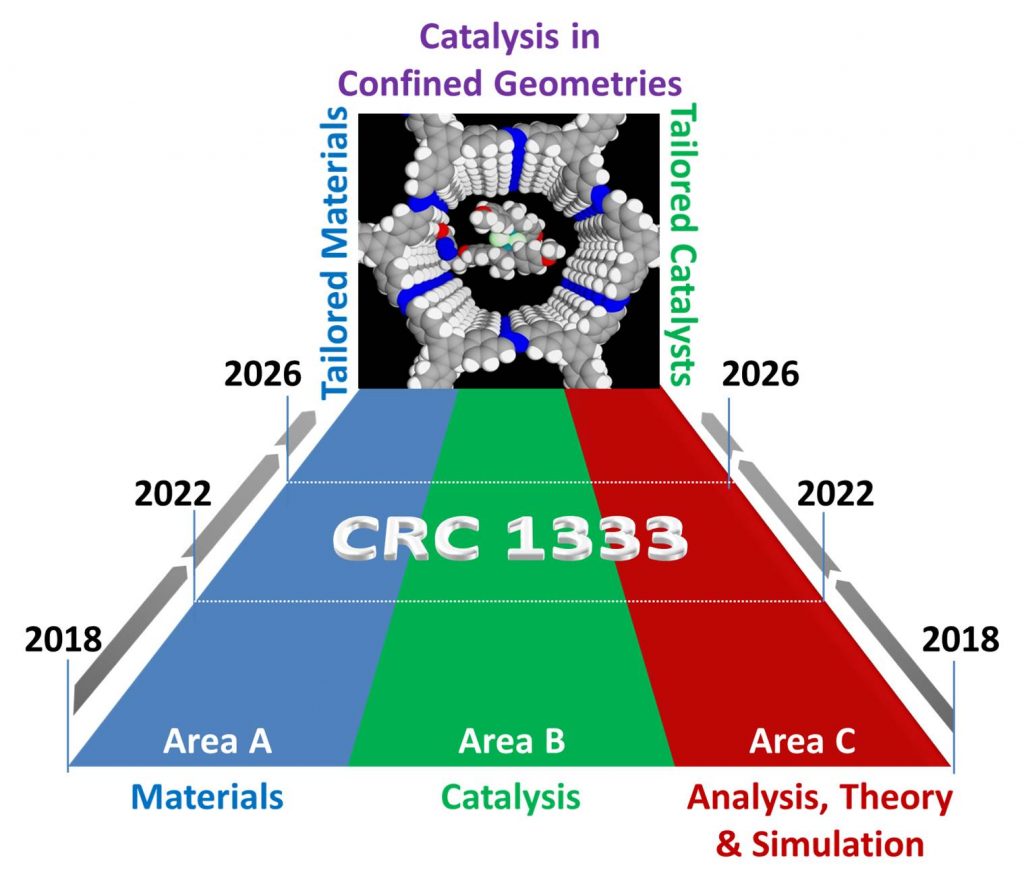 Catalysis in Confined Geometries

Tailored Materials

Tailored Catalysts

2026

2026

2022

2022

CRC 1333

2018

2018

Area A

Area B

Area C

Materials

Catalysis

Analysis, Theory & Simulation